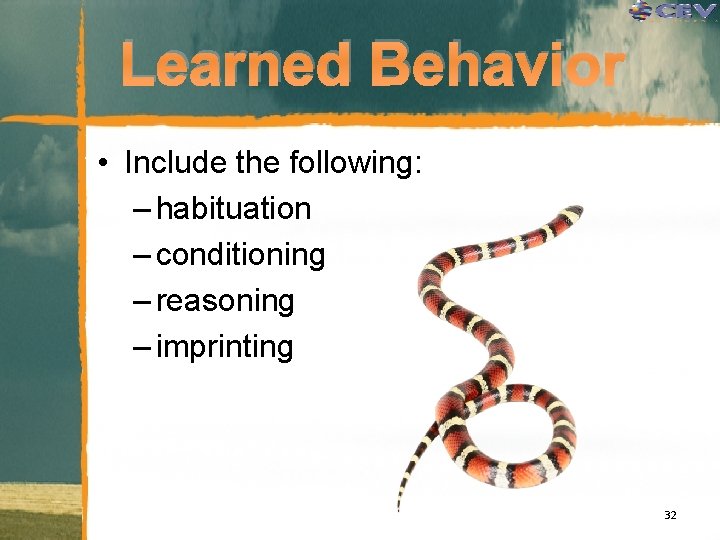 CEV

Learned Behavior

• Include the following:
– habituation
– conditioning
– reasoning
– imprinting

32